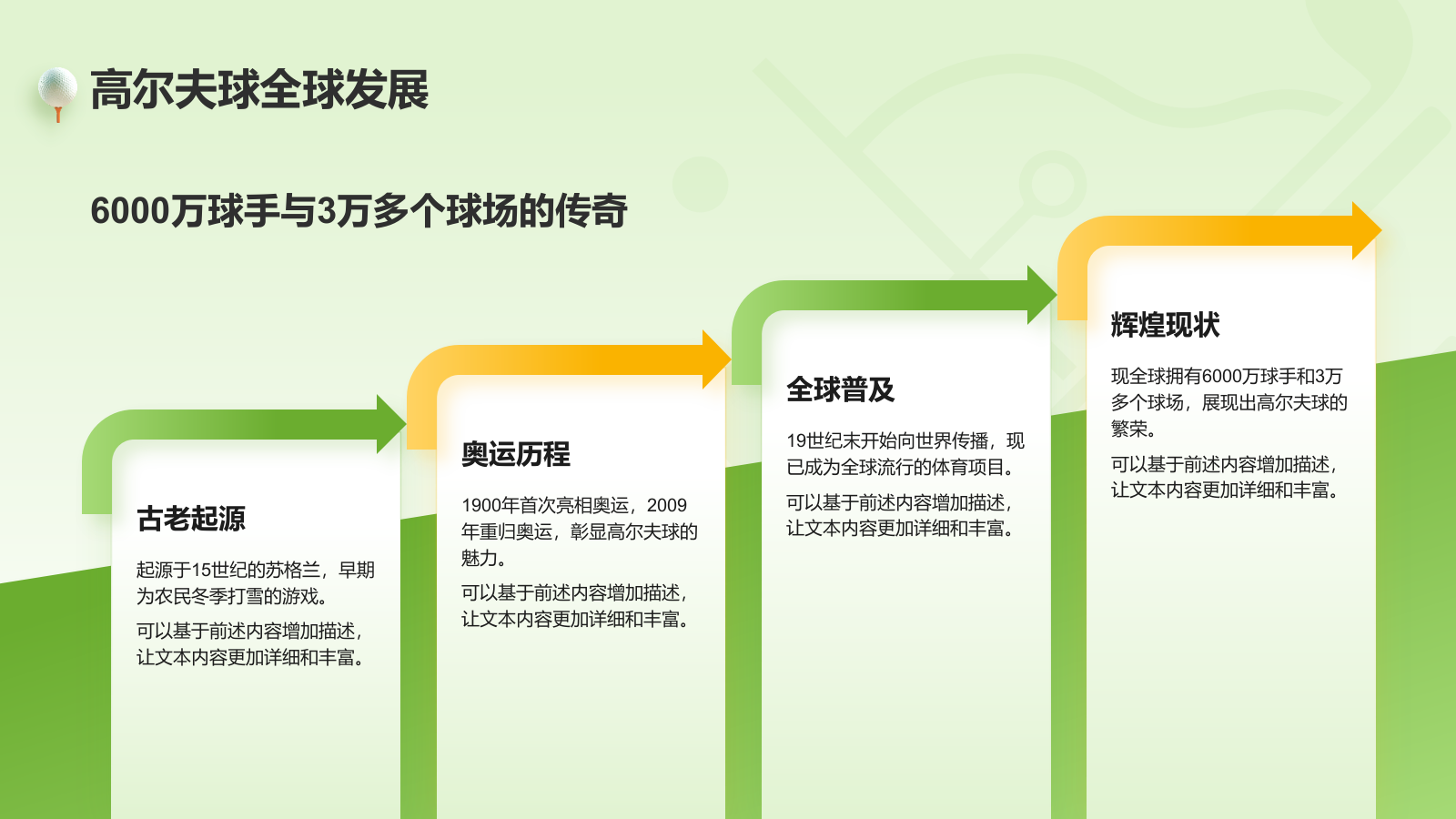 高尔夫球全球发展

6000万球手与3万多个球场的传奇

古老起源

起源于15世纪的苏格兰，早期为农民冬季打雪的游戏。

可以基于前述内容增加描述，让文本内容更加详细和丰富。

奥运历程

1900年首次亮相奥运，2009年重归奥运，彰显高尔夫球的魅力。

可以基于前述内容增加描述，让文本内容更加详细和丰富。

全球普及

19世纪末开始向世界传播，现已成为全球流行的体育项目。

可以基于前述内容增加描述，让文本内容更加详细和丰富。

辉煌现状

现全球拥有6000万球手和3万多个球场，展现出高尔夫球的繁荣。

可以基于前述内容增加描述，让文本内容更加详细和丰富。